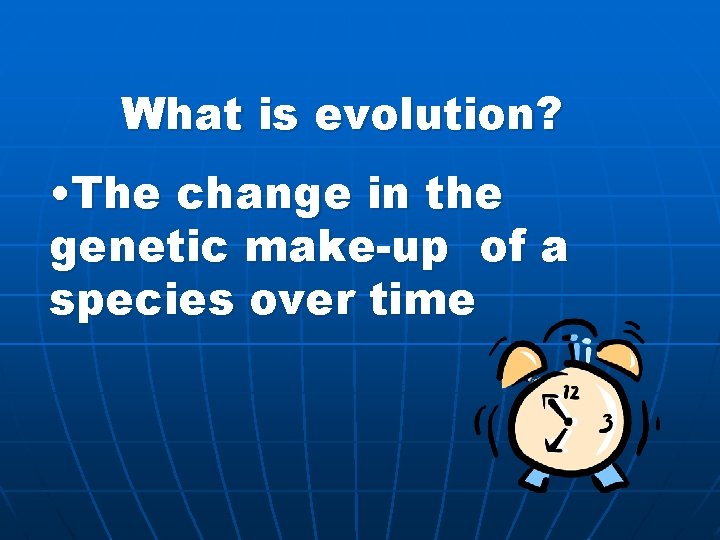 What is evolution?

•The change in the genetic make-up of a species over time

12

3